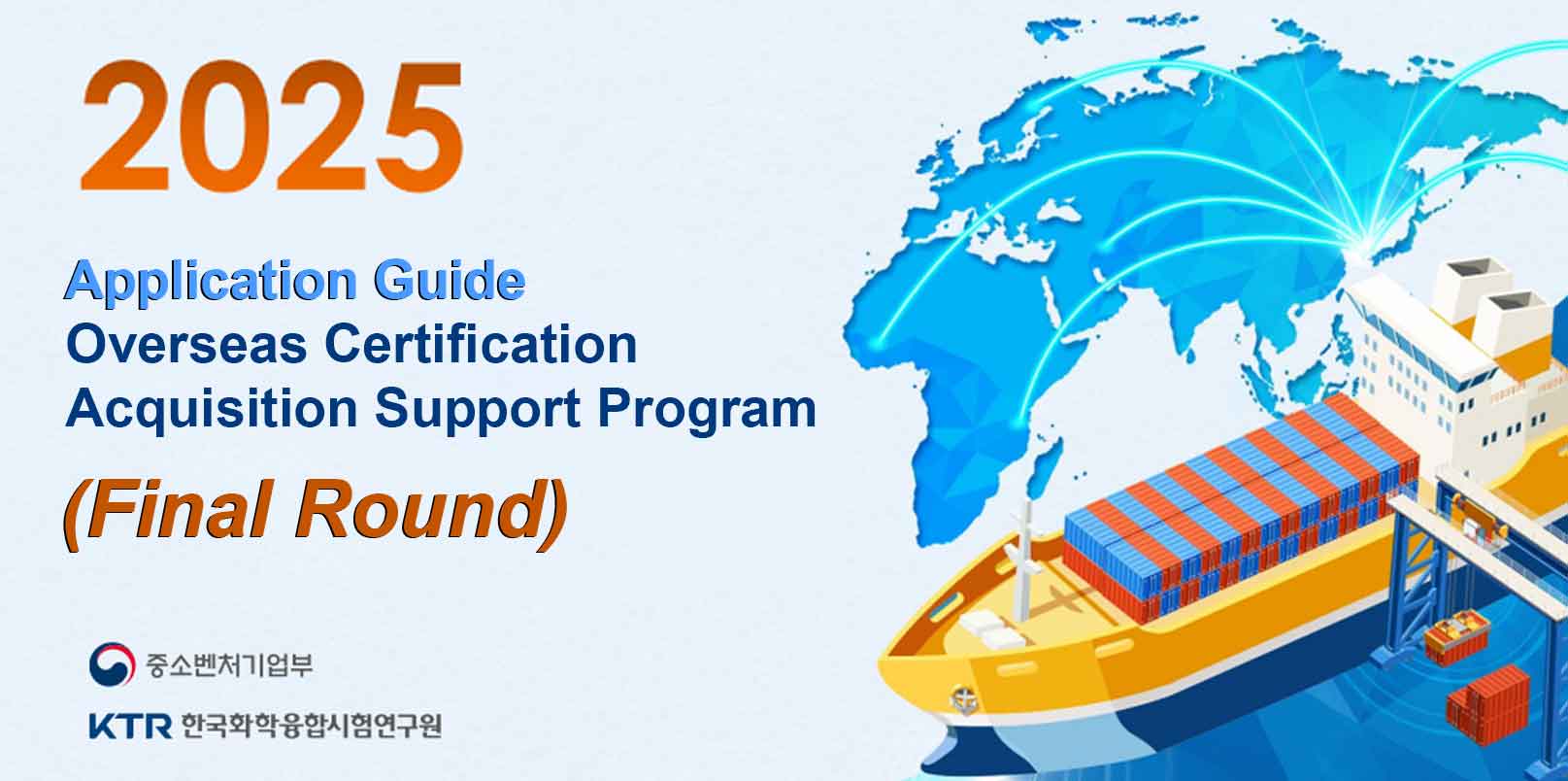 2025

Application Guide
Overseas Certification
Acquisition Support Program

(Final Round)

중소벤처기업부

KTR 한국화학융합시험연구원